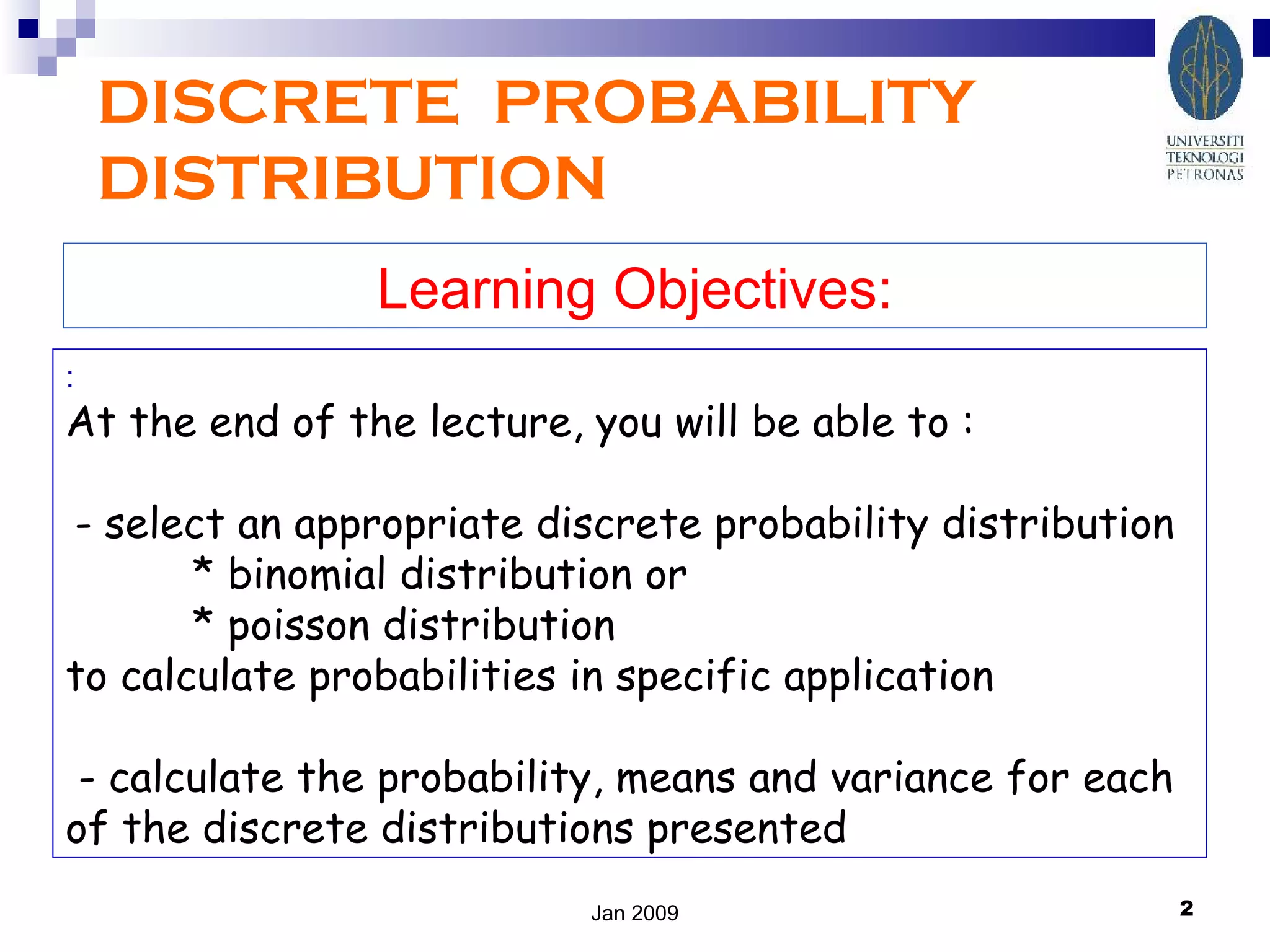 DISCRETE PROBABILITY DISTRIBUTION

UNIVERSITI TEKNOLOGI PETRONAS

Learning Objectives:

:
At the end of the lecture, you will be able to :

- select an appropriate discrete probability distribution
* binomial distribution or
* poisson distribution
to calculate probabilities in specific application

- calculate the probability, means and variance for each of the discrete distributions presented

Jan 2009

2